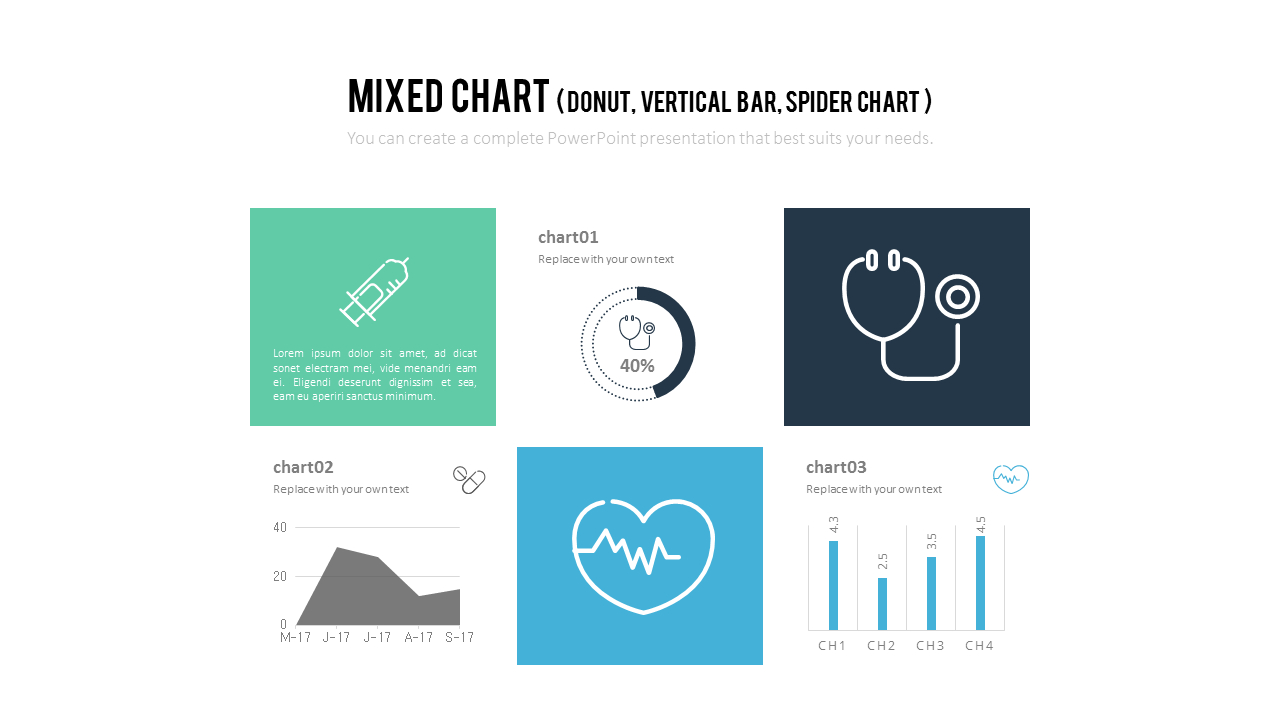 MIXED CHART ( DONUT, VERTICAL BAR, SPIDER CHART )

You can create a complete PowerPoint presentation that best suits your needs.

Lorem ipsum dolor sit amet, ad dicat sonet electram mei, vide menandri eam ei. Eligendi deserunt dignissim et sea, eam eu aperiri sanctus minimum.

chart01

Replace with your own text

40%

chart02

Replace with your own text

40
20
0
M-17 J-17 J-17 A-17 S-17

chart03

Replace with your own text

4.3 2.5 3.5 4.5

CH1 CH2 CH3 CH4